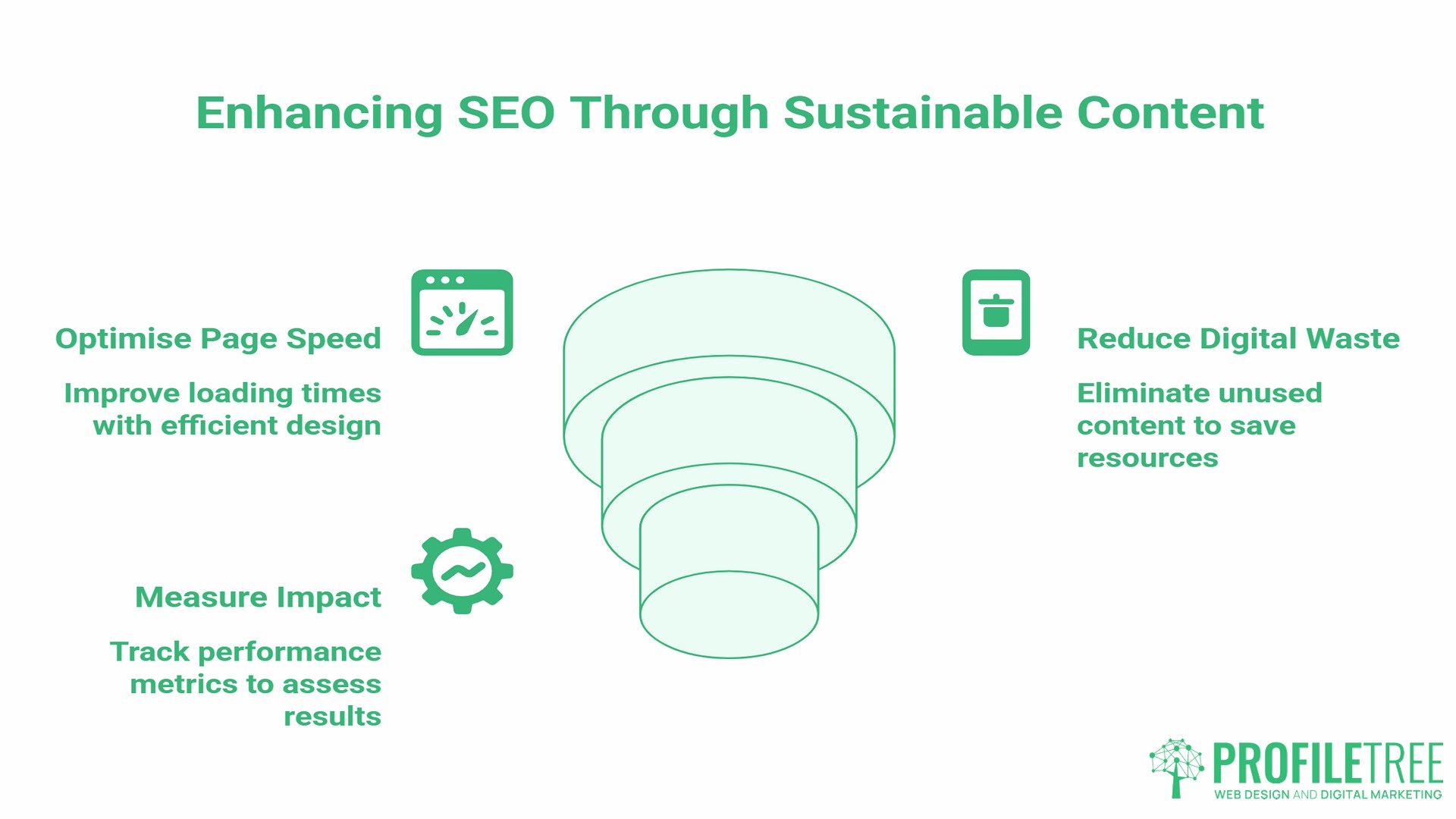 Enhancing SEO Through Sustainable Content

Optimise Page Speed

Improve loading times with efficient design

Reduce Digital Waste

Eliminate unused content to save resources

Measure Impact

Track performance metrics to assess results

PROFILETREE
WEB DESIGN AND DIGITAL MARKETING